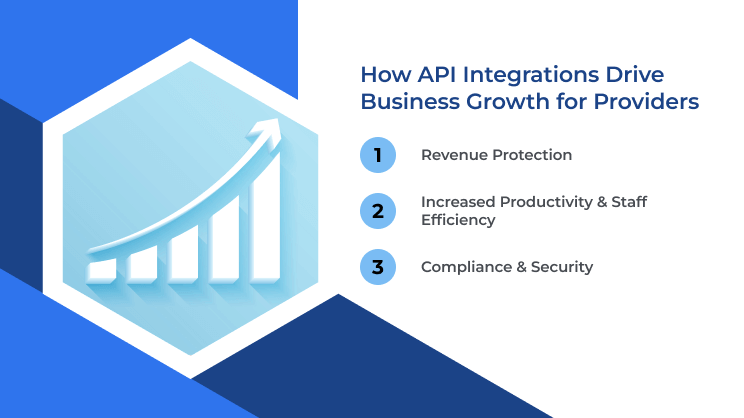 How API Integrations Drive Business Growth for Providers

1 Revenue Protection

2 Increased Productivity & Staff Efficiency

3 Compliance & Security